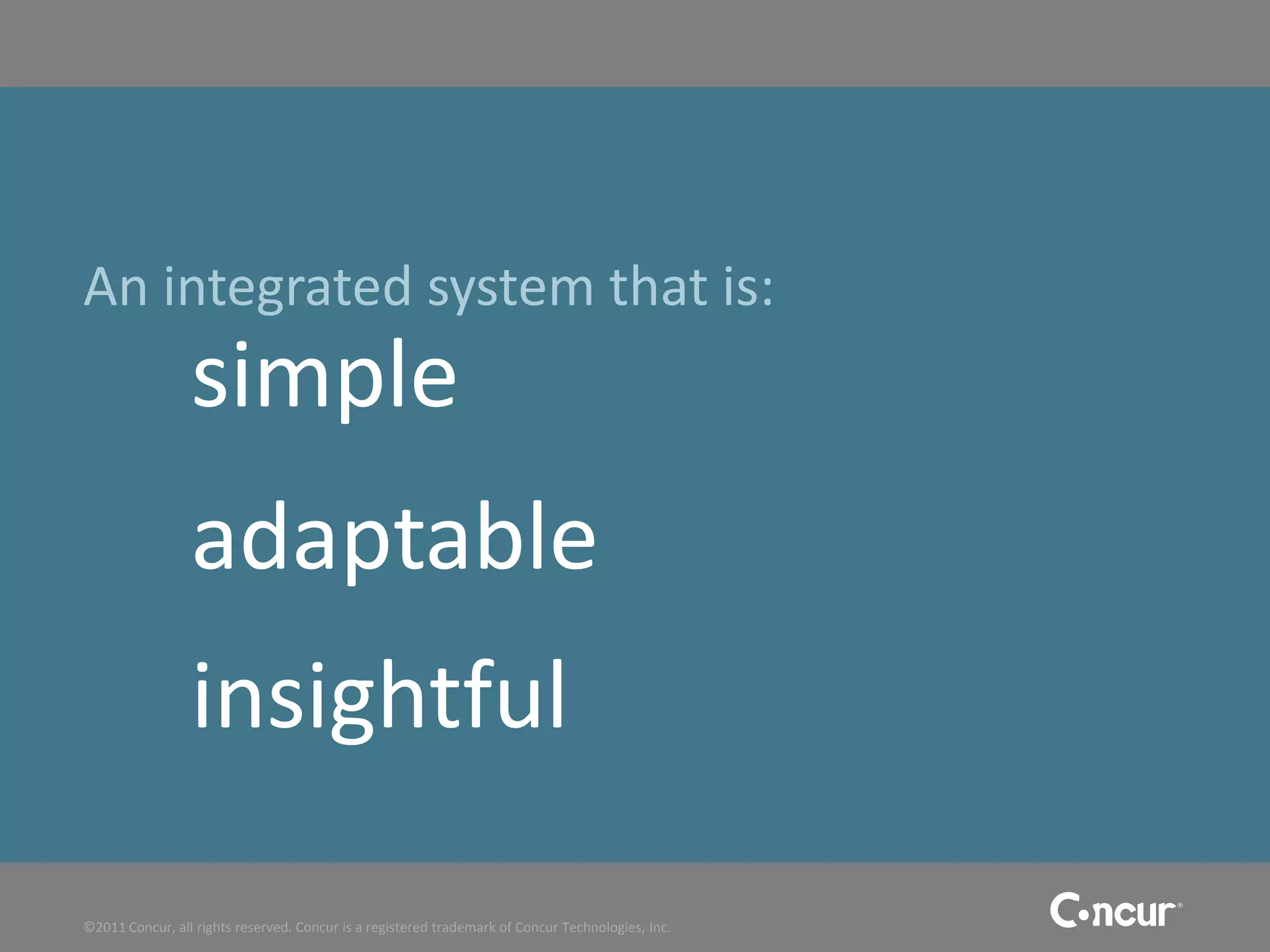 An integrated system that is:

simple

adaptable

insightful

©2011 Concur, all rights reserved. Concur is a registered trademark of Concur Technologies, Inc.

Concur®